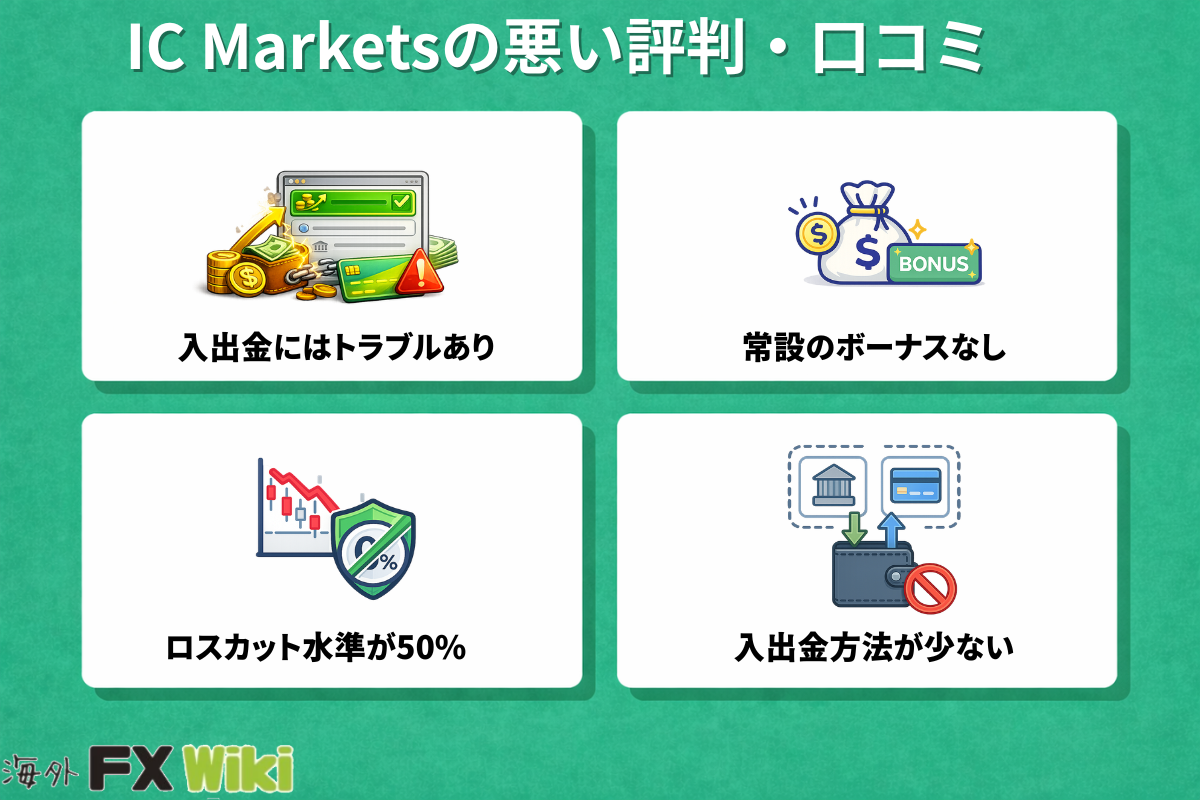 IC Marketsの悪い評判・口コミ

入出金にはトラブルあり

$

BONUS

常設のボーナスなし

0%

ロスカット水準が50%

入出金方法が少ない

海外 FX Wiki